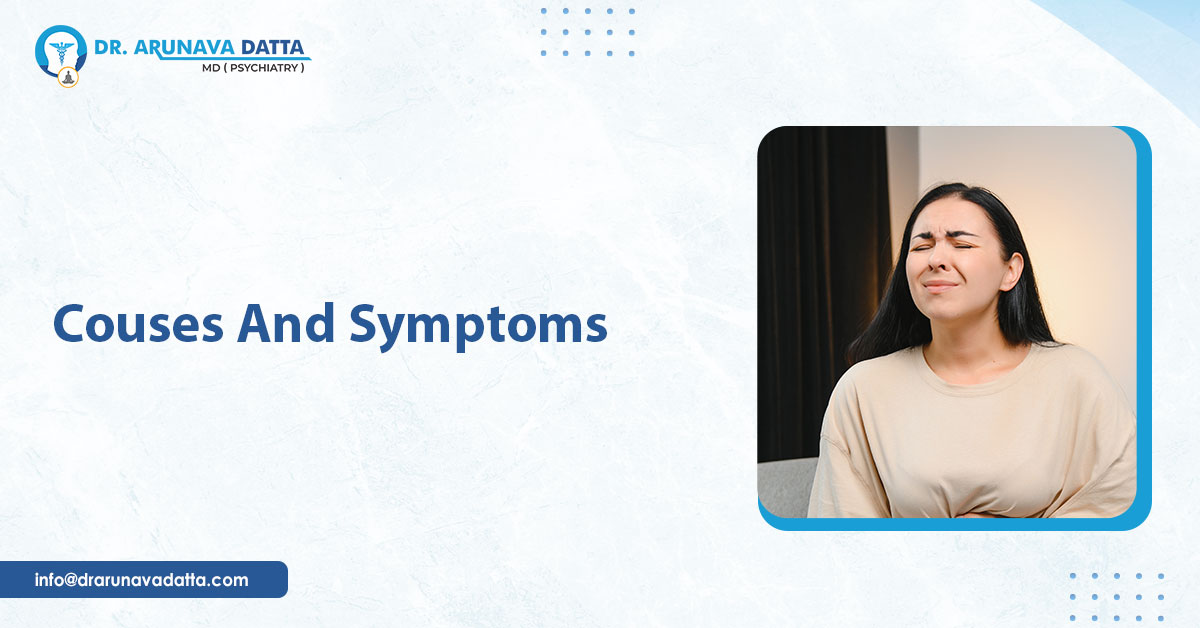 DR. ARUNAVA DATTA
MD ( PSYCHIATRY )

Couses And Symptoms

info@drarunavadatta.com